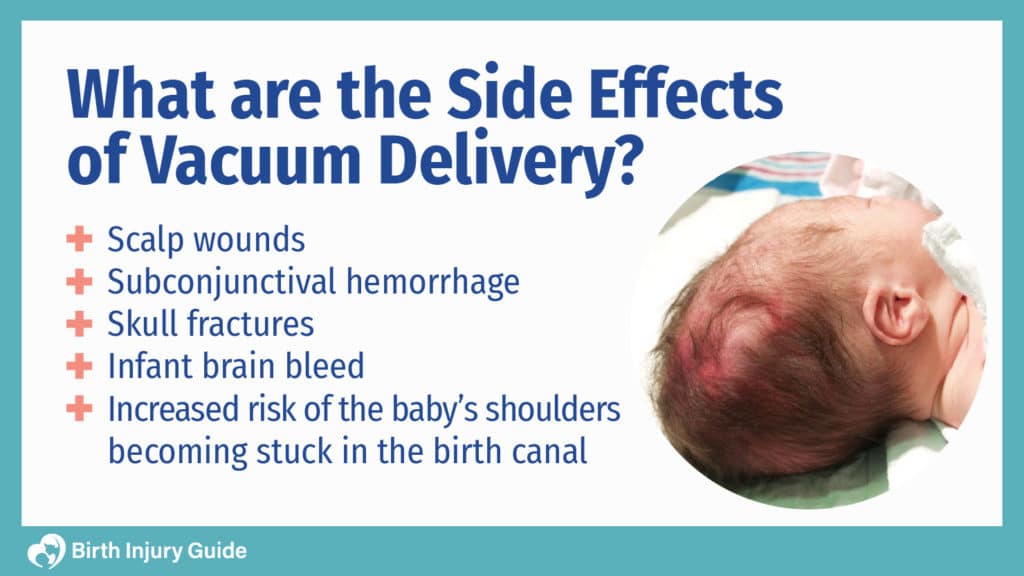 What are the Side Effects of Vacuum Delivery?

+ Scalp wounds
+ Subconjunctival hemorrhage
+ Skull fractures
+ Infant brain bleed
+ Increased risk of the baby's shoulders becoming stuck in the birth canal

Birth Injury Guide